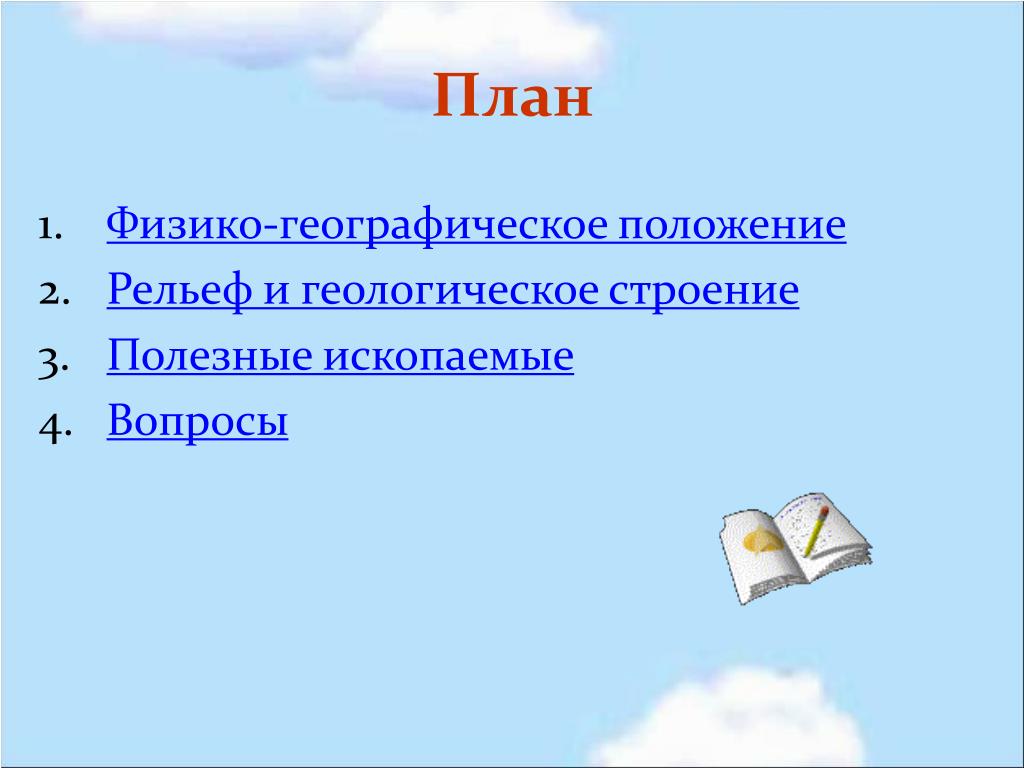 План

1. Физико-географическое положение
2. Рельеф и геологическое строение
3. Полезные ископаемые
4. Вопросы